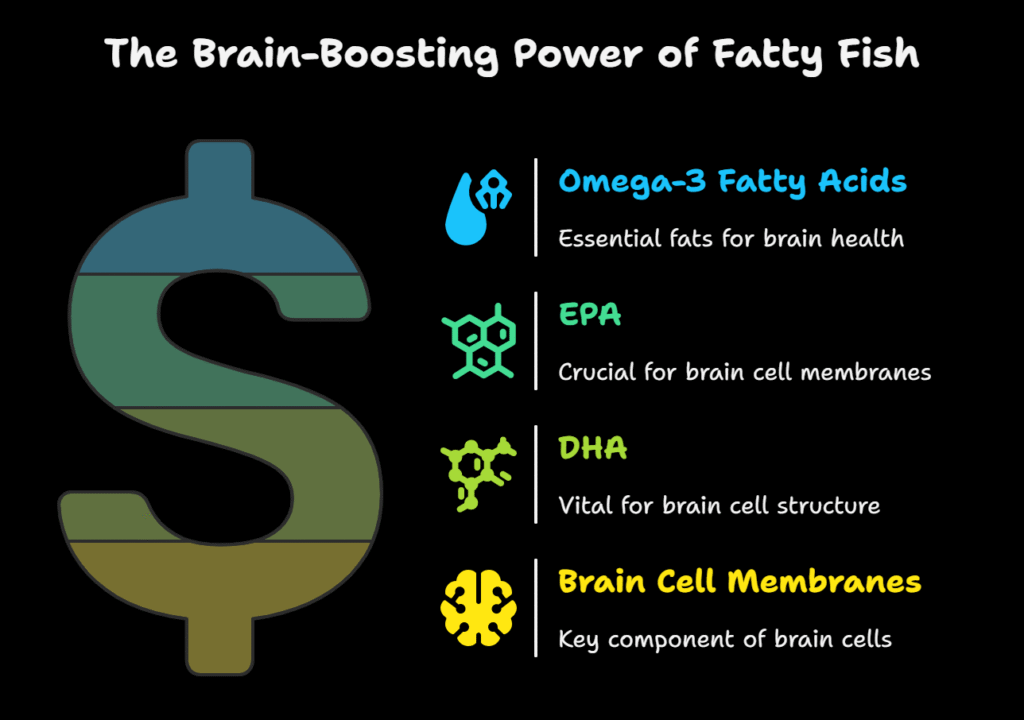 The Brain-Boosting Power of Fatty Fish

Omega-3 Fatty Acids

Essential fats for brain health

EPA

Crucial for brain cell membranes

DHA

Vital for brain cell structure

Brain Cell Membranes

Key component of brain cells